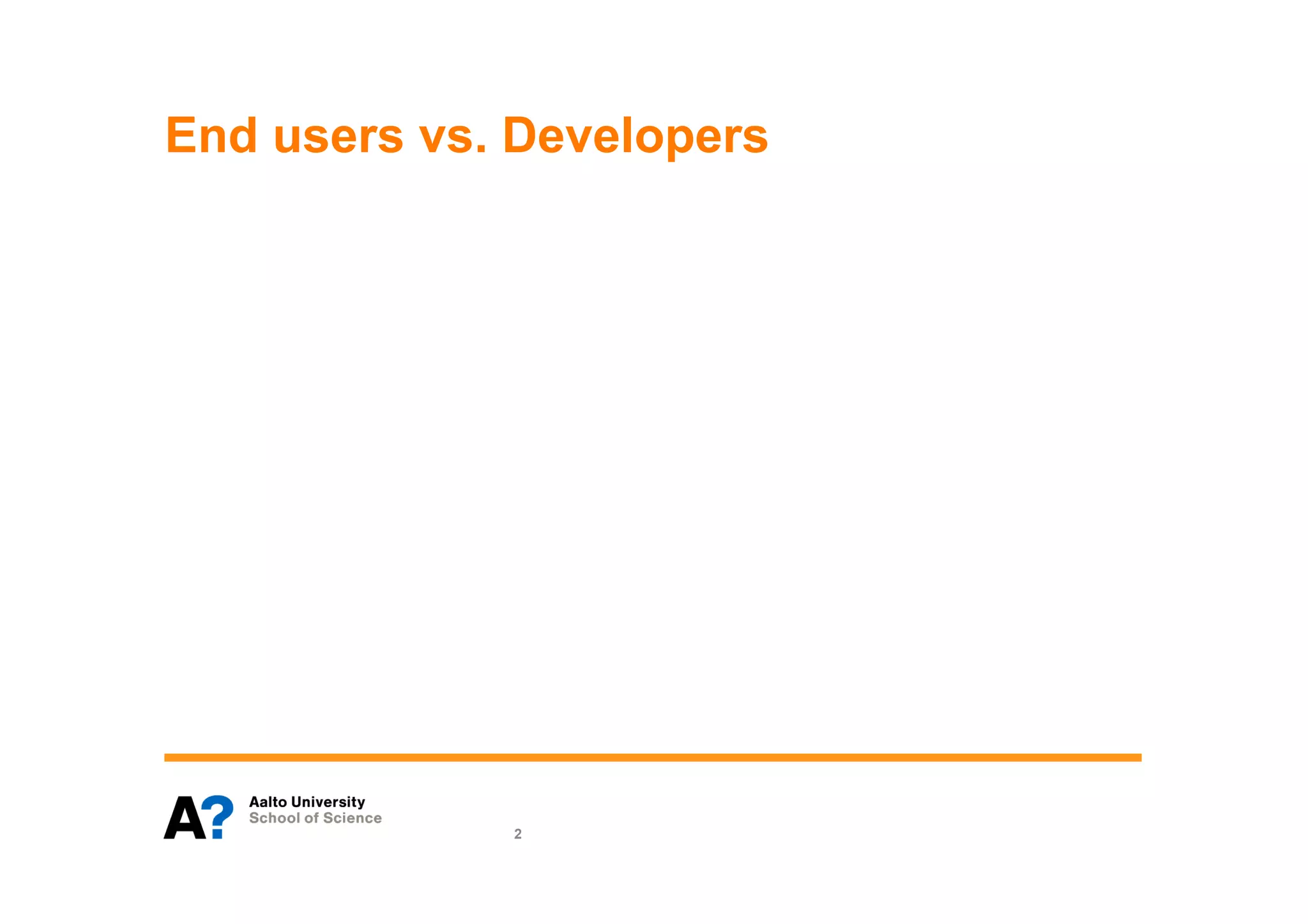 End users vs. Developers

A?

Aalto University
School of Science

2